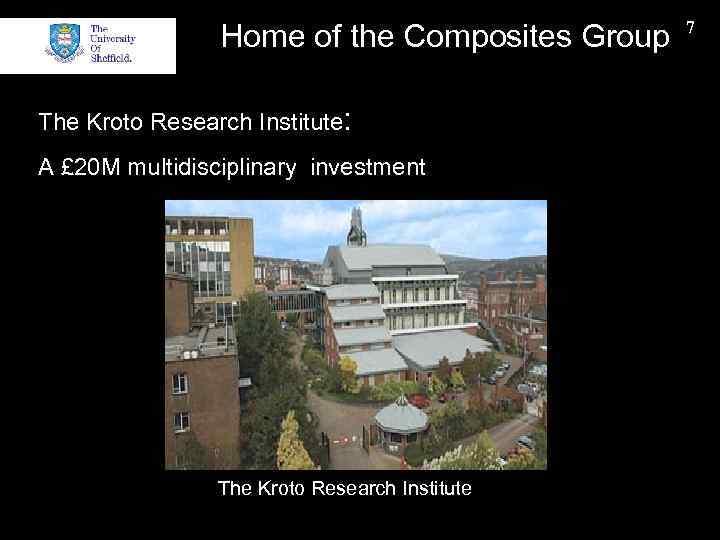 The University Of Sheffield.

Home of the Composites Group

7

The Kroto Research Institute:

A £20M multidisciplinary investment

The Kroto Research Institute